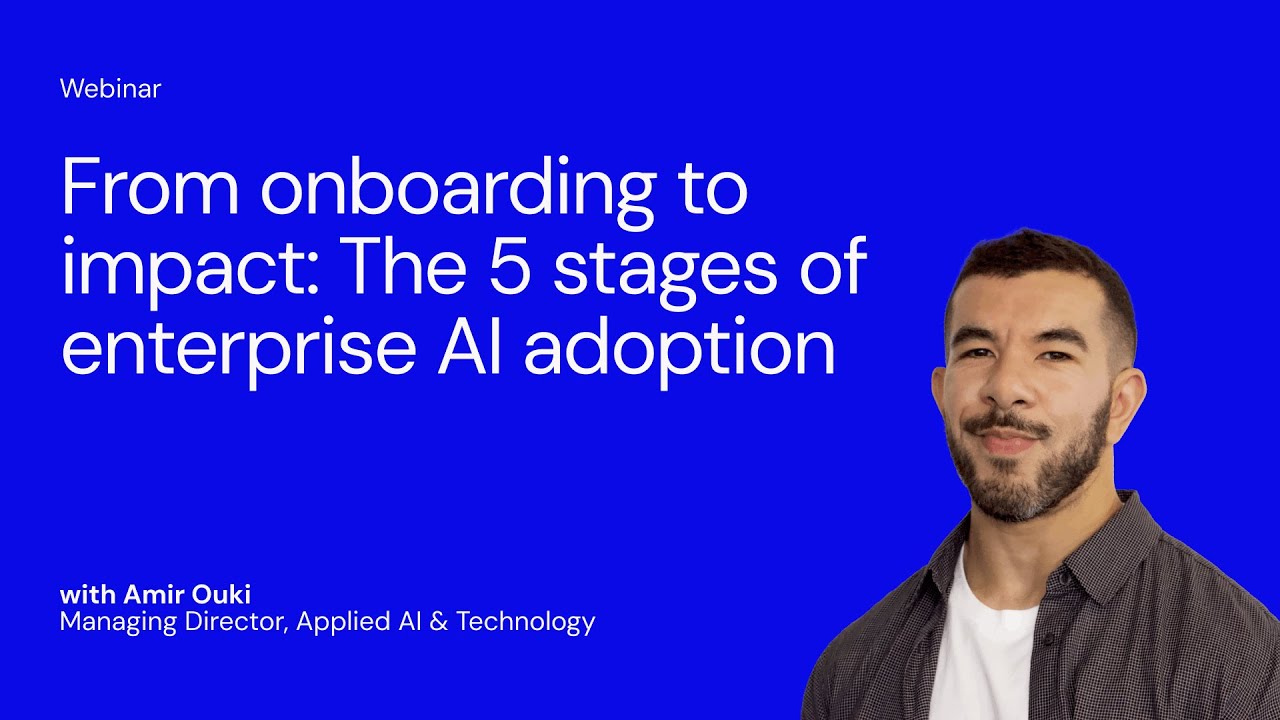 Webinar

From onboarding to impact: The 5 stages of enterprise AI adoption

with Amir Ouki
Managing Director, Applied AI & Technology